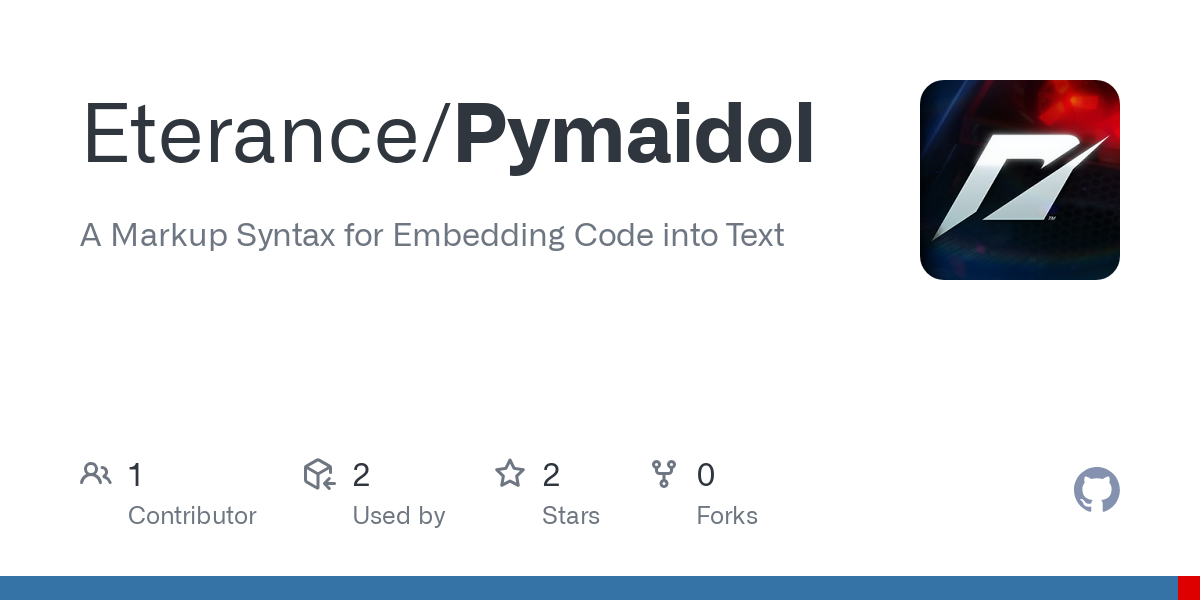 Eterance/Pymaidol

A Markup Syntax for Embedding Code into Text

1 Contributor

2 Used by

2 Stars

0 Forks